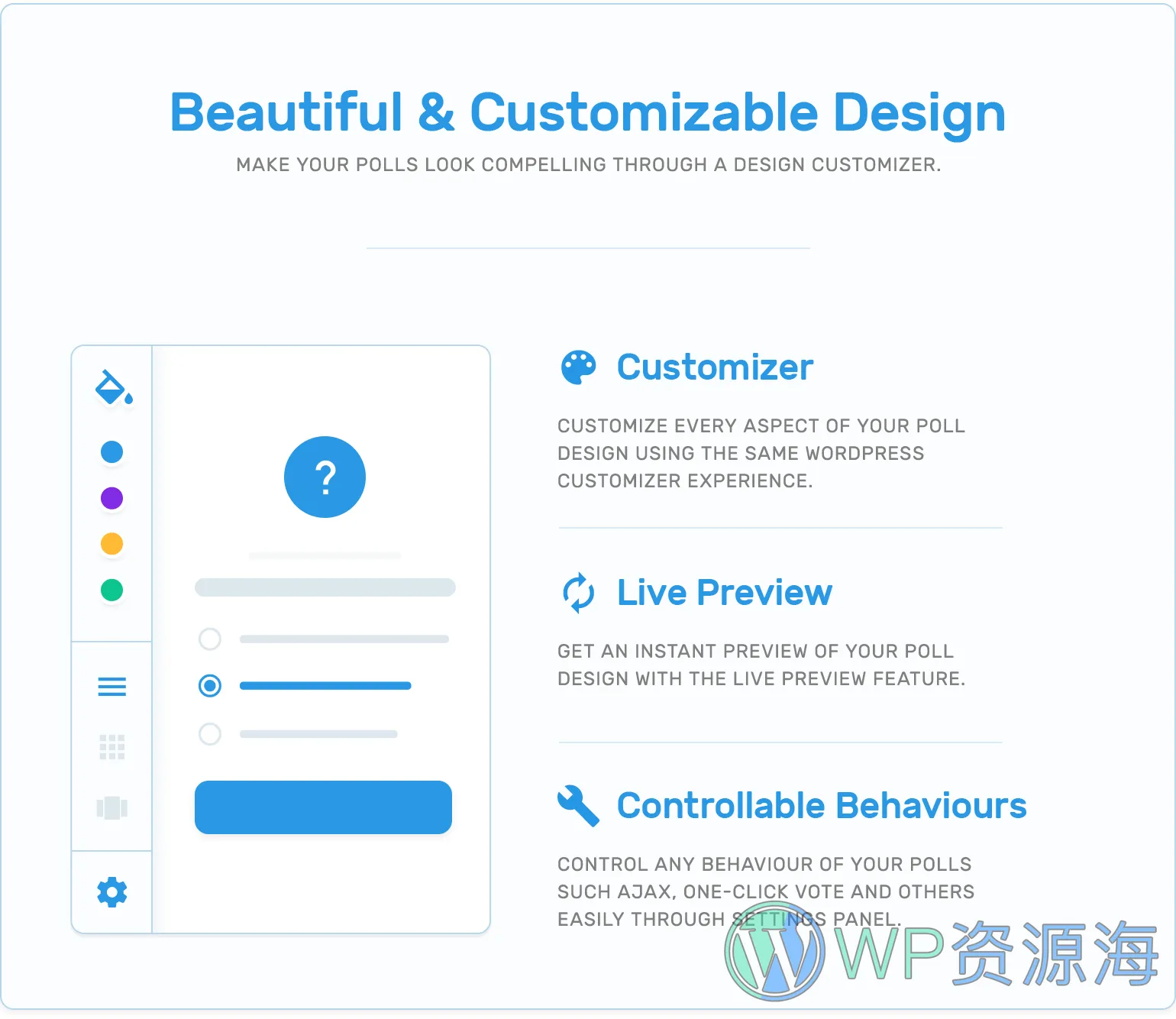 Beautiful & Customizable Design

MAKE YOUR POLLS LOOK COMPELLING THROUGH A DESIGN CUSTOMIZER.

?

Customizer

CUSTOMIZE EVERY ASPECT OF YOUR POLL DESIGN USING THE SAME WORDPRESS CUSTOMIZER EXPERIENCE.

Live Preview

GET AN INSTANT PREVIEW OF YOUR POLL DESIGN WITH THE LIVE PREVIEW FEATURE.

Controllable Behaviours

CONTROL ANY BEHAVIOUR OF YOUR POLLS SUCH AJAX, ONE-CLICK VOTE AND OTHERS EASILY THROUGH SETTINGS PANEL.

WP资源海